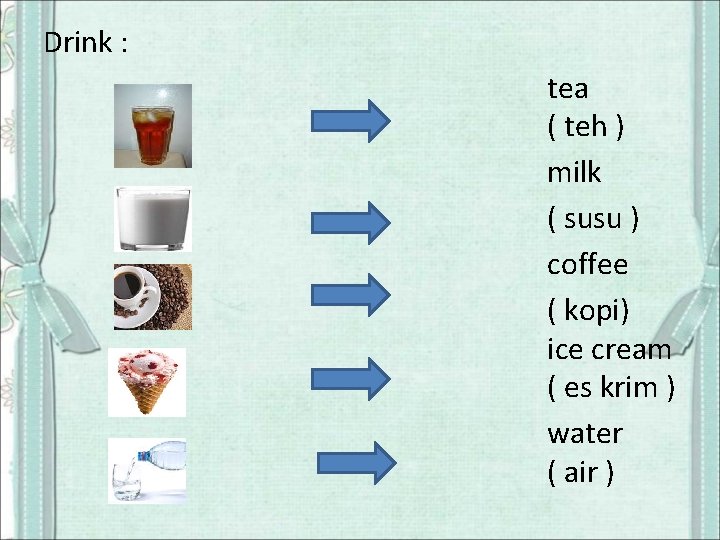 Drink :

tea
( teh )

milk
( susu )

coffee
( kopi)

ice cream
( es krim )

water
( air )